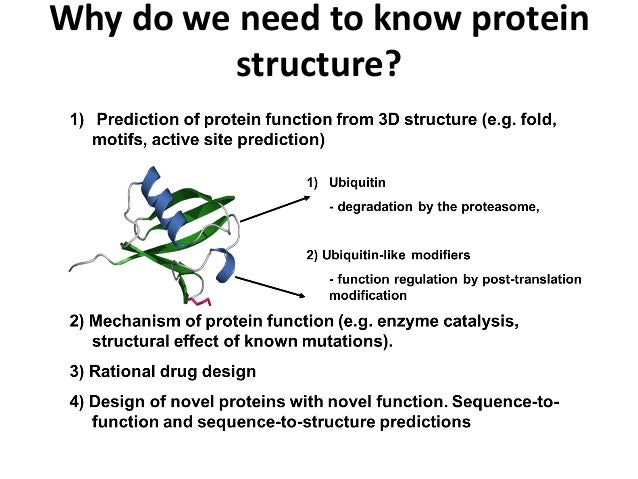 Why do we need to know protein structure?

1) Prediction of protein function from 3D structure (e.g. fold, motifs, active site prediction)

1) Ubiquitin

- degradation by the proteasome,

2) Ubiquitin-like modifiers

- function regulation by post-translation modification

2) Mechanism of protein function (e.g. enzyme catalysis, structural effect of known mutations).

3) Rational drug design

4) Design of novel proteins with novel function. Sequence-to-function and sequence-to-structure predictions